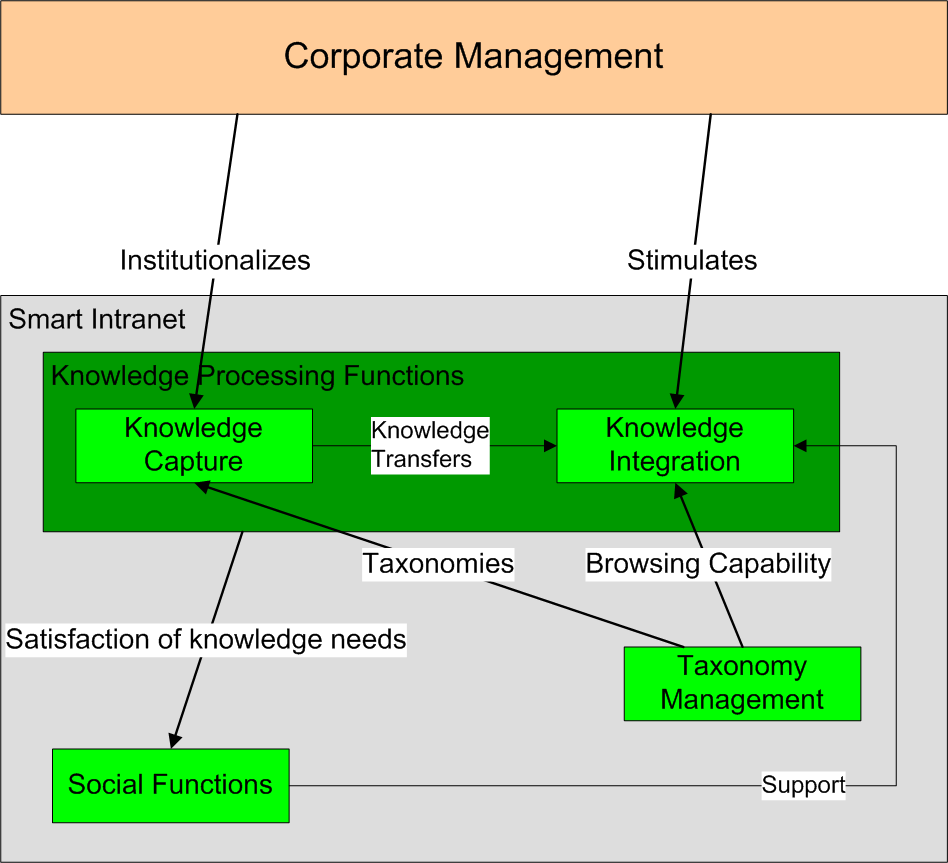 Corporate Management

Institutionalizes

Stimulates

Smart Intranet

Knowledge Processing Functions

Knowledge Capture

Knowledge Transfers

Knowledge Integration

Taxonomies

Browsing Capability

Satisfaction of knowledge needs

Taxonomy Management

Social Functions

Support